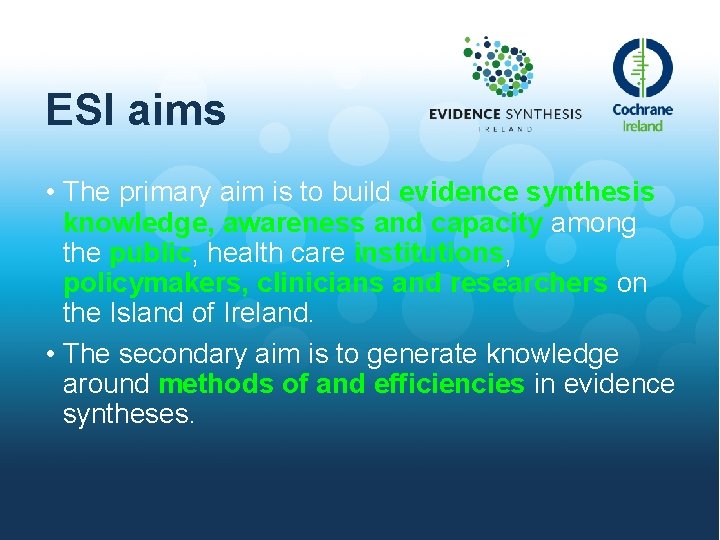 ESI aims

EVIDENCE SYNTHESIS
IRELAND

Cochrane
Ireland

• The primary aim is to build evidence synthesis knowledge, awareness and capacity among the public, health care institutions, policymakers, clinicians and researchers on the Island of Ireland.

• The secondary aim is to generate knowledge around methods of and efficiencies in evidence syntheses.